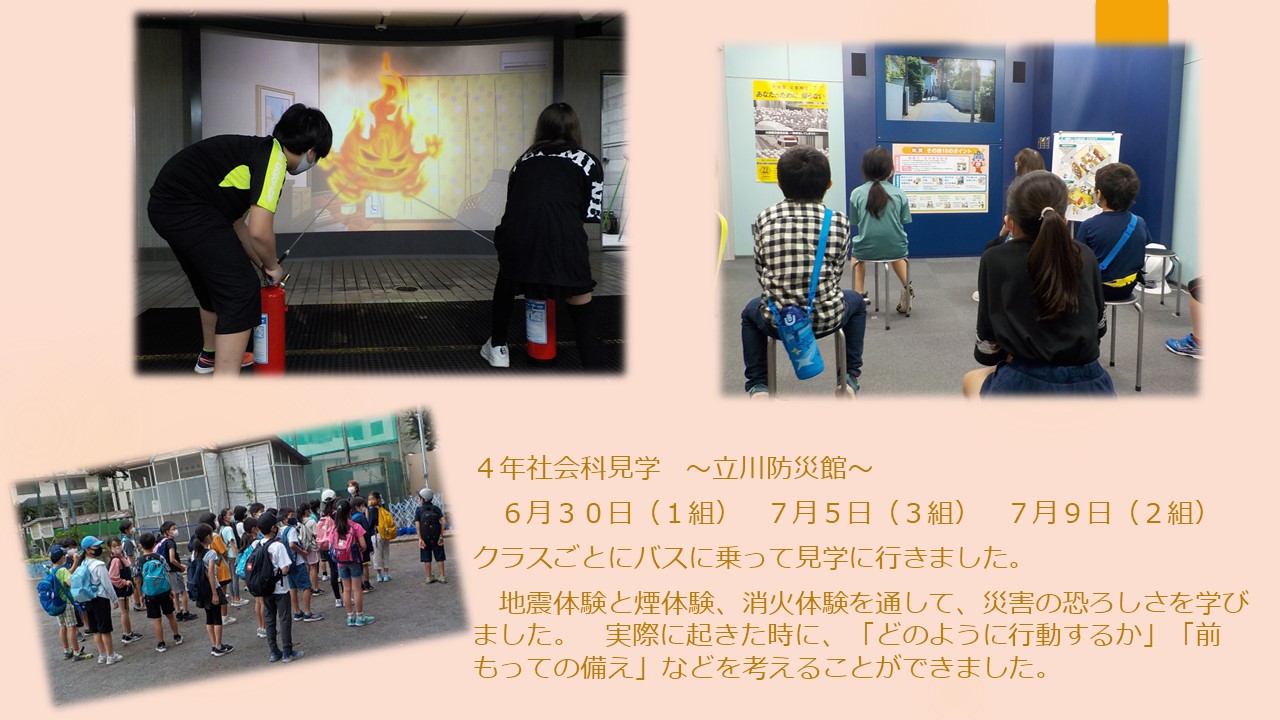 ４年社会科見学　～立川防災館～

６月３０日（１組）　７月５日（３組）　７月９日（２組）

クラスごとにバスに乗って見学に行きました。

地震体験と煙体験、消火体験を通して、災害の恐ろしさを学びました。　実際に起きた時に、「どのように行動するか」「前もっての備え」などを考えることができました。